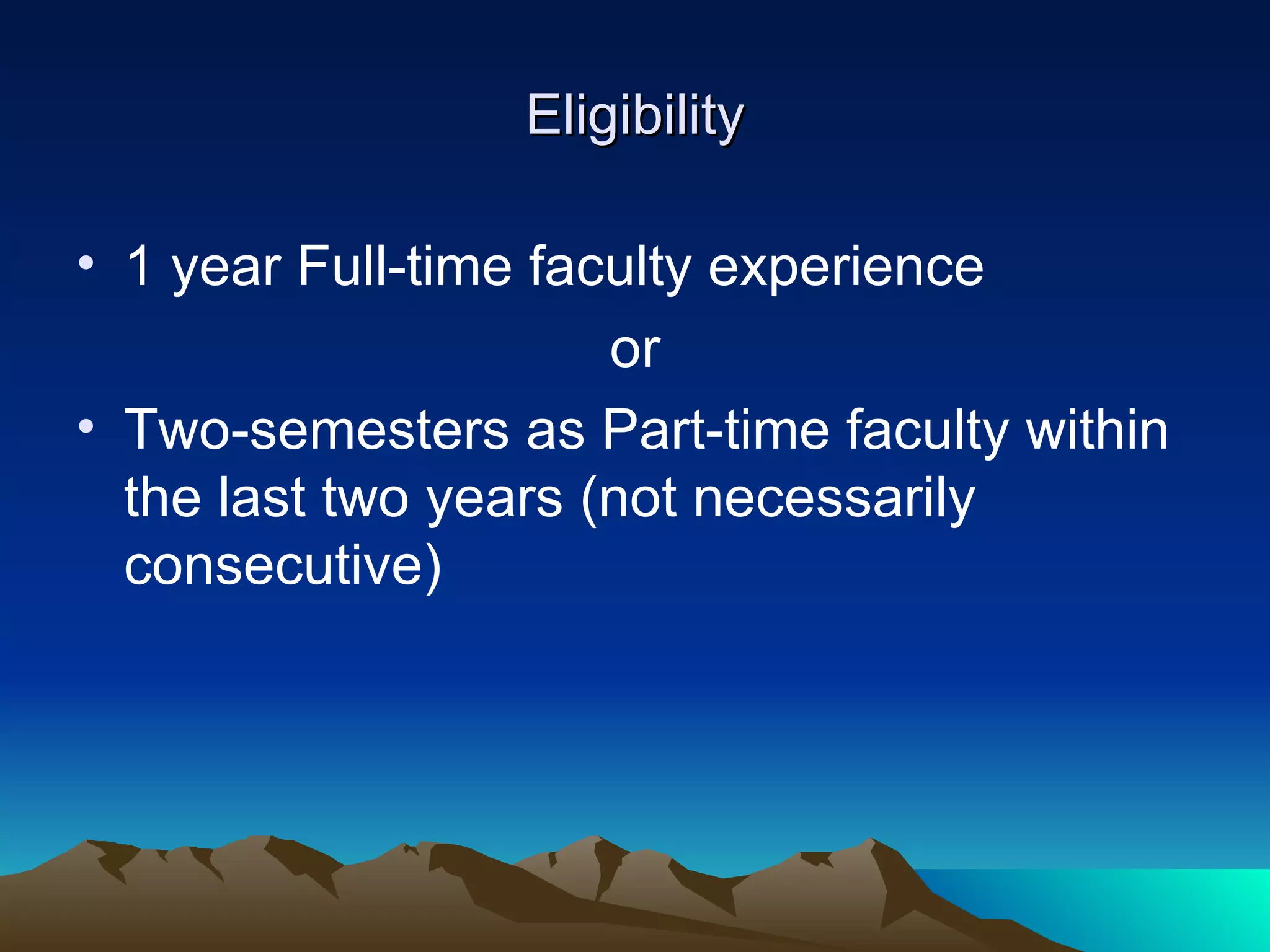 Eligibility

• 1 year Full-time faculty experience

or

• Two-semesters as Part-time faculty within the last two years (not necessarily consecutive)